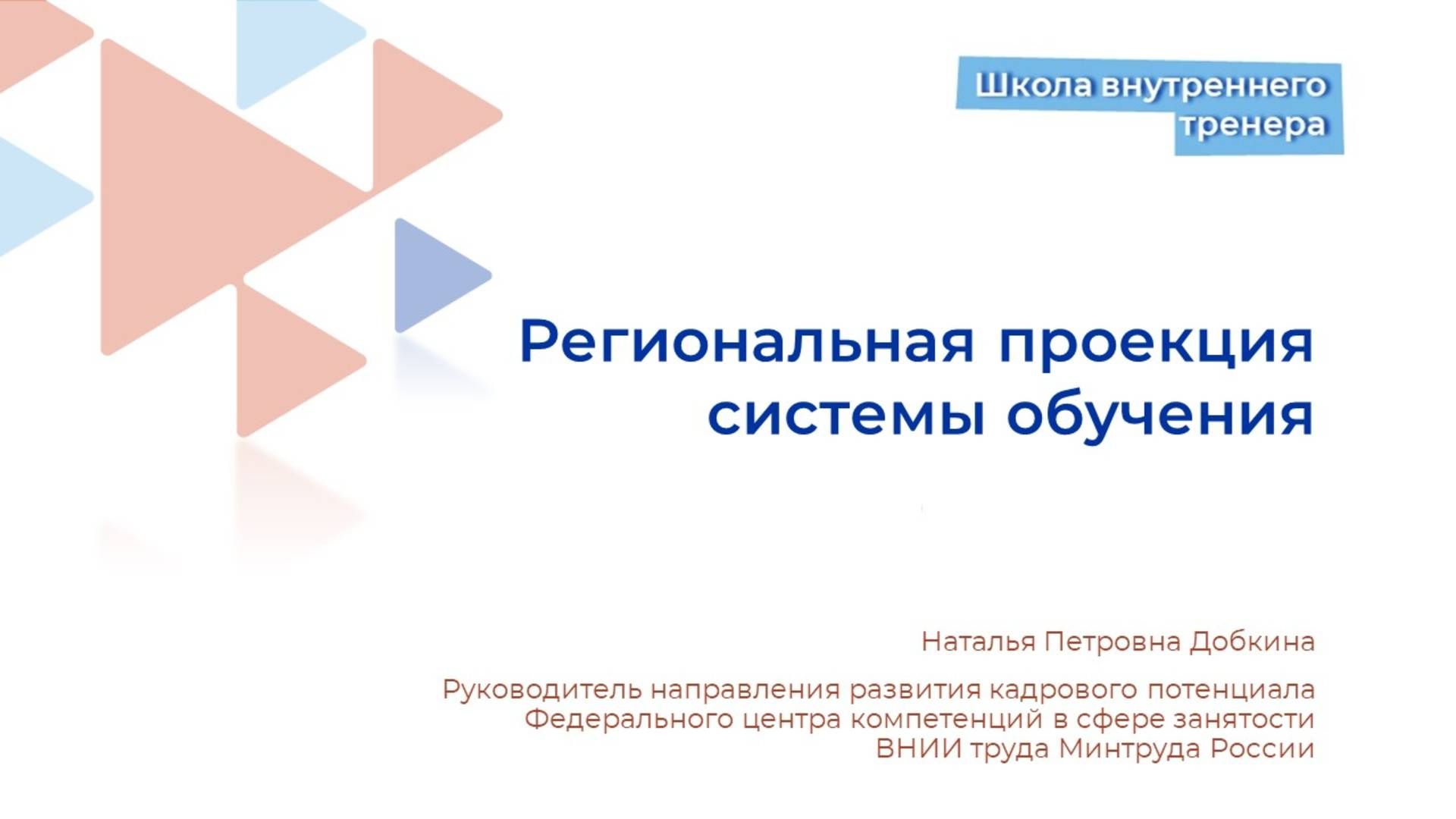 Школа внутреннего тренера

Региональная проекция системы обучения

Наталья Петровна Добкина

Руководитель направления развития кадрового потенциала Федерального центра компетенций в сфере занятости ВНИИ труда Минтруда России